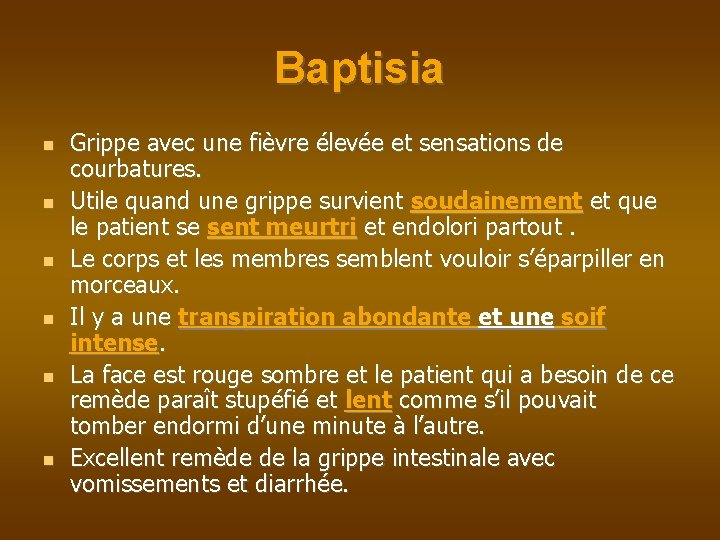 Baptisia

- Grippe avec une fièvre élevée et sensations de courbatures.
- Utile quand une grippe survient soudainement et que le patient se sent meurtri et endolori partout .
- Le corps et les membres semblent vouloir s'éparpiller en morceaux.
- Il y a une transpiration abondante et une soif intense.
- La face est rouge sombre et le patient qui a besoin de ce remède paraît stupéfié et lent comme s'il pouvait tomber endormi d'une minute à l'autre.
- Excellent remède de la grippe intestinale avec vomissements et diarrhée.